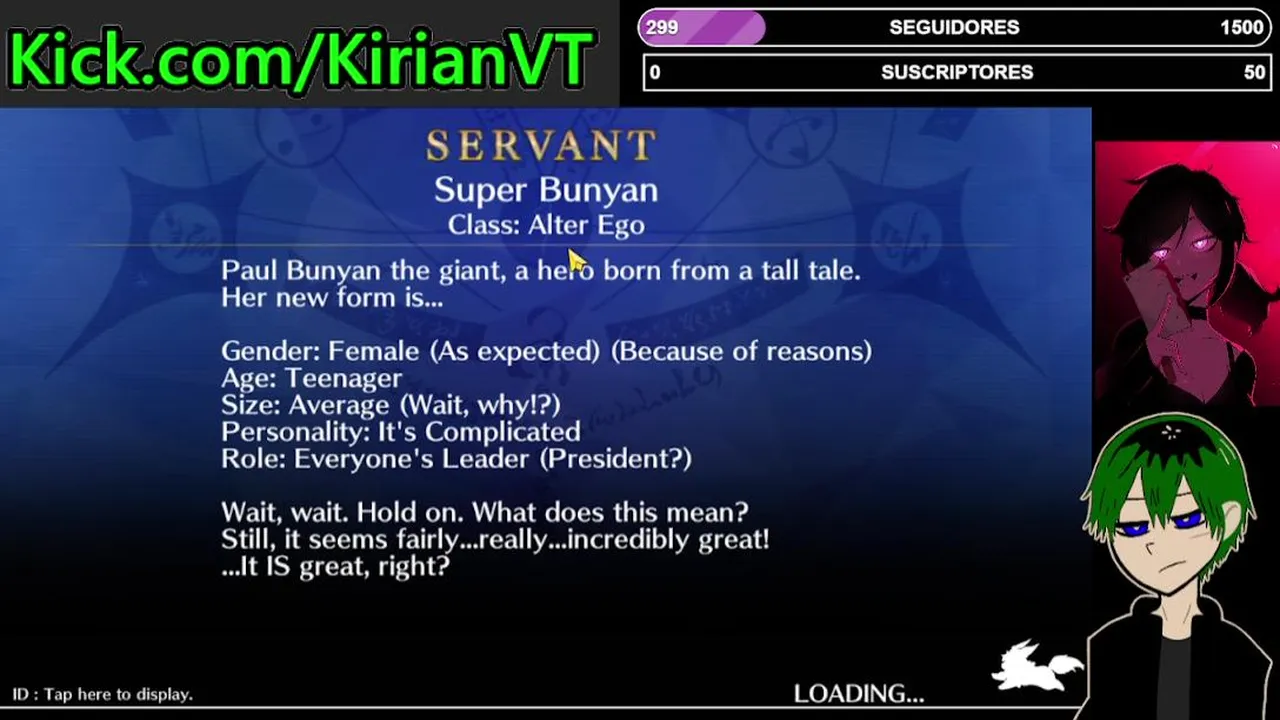 Kick.com/KirianVT

299 SEGUIDORES 1500
0 SUSCRIPTORES 50

SERVANT
Super Bunyan
Class: Alter Ego

Paul Bunyan the giant, a hero born from a tall tale. Her new form is...

Gender: Female (As expected) (Because of reasons)
Age: Teenager
Size: Average (Wait, why!?)
Personality: It's Complicated
Role: Everyone's Leader (President?)

Wait, wait. Hold on. What does this mean?
Still, it seems fairly...really...incredibly great!
...It IS great, right?

ID : Tap here to display.

LOADING...